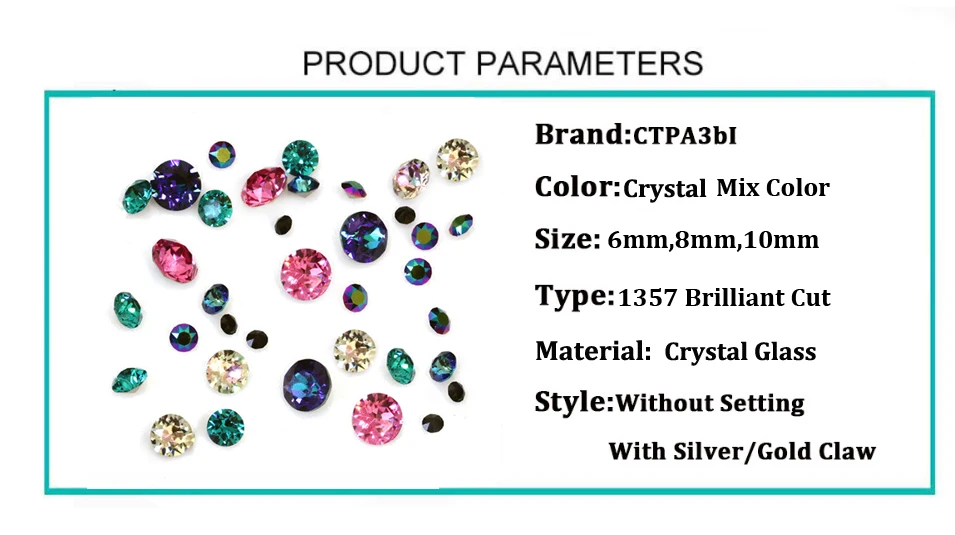 PRODUCT PARAMETERS

Brand:CTPA3bI

Color:Crystal Mix Color

Size: 6mm,8mm,10mm

Type:1357 Brilliant Cut

Material: Crystal Glass

Style:Without Setting

With Silver/Gold Claw